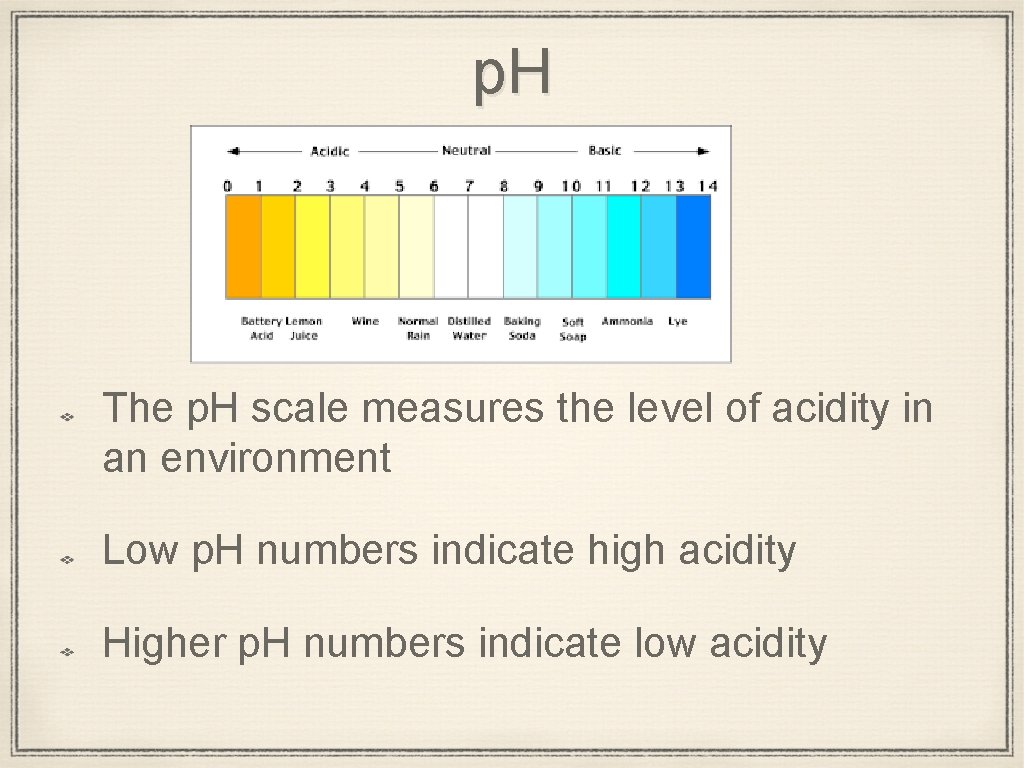 p.H

Acidic Neutral Basic

0 1 2 3 4 5 6 7 8 9 10 11 12 13 14

Battery Acid Lemon Juice Wine Normal Rain Distilled Water Baking Soda Soft Soap Ammonia Lye

The p.H scale measures the level of acidity in an environment

Low p.H numbers indicate high acidity

Higher p.H numbers indicate low acidity